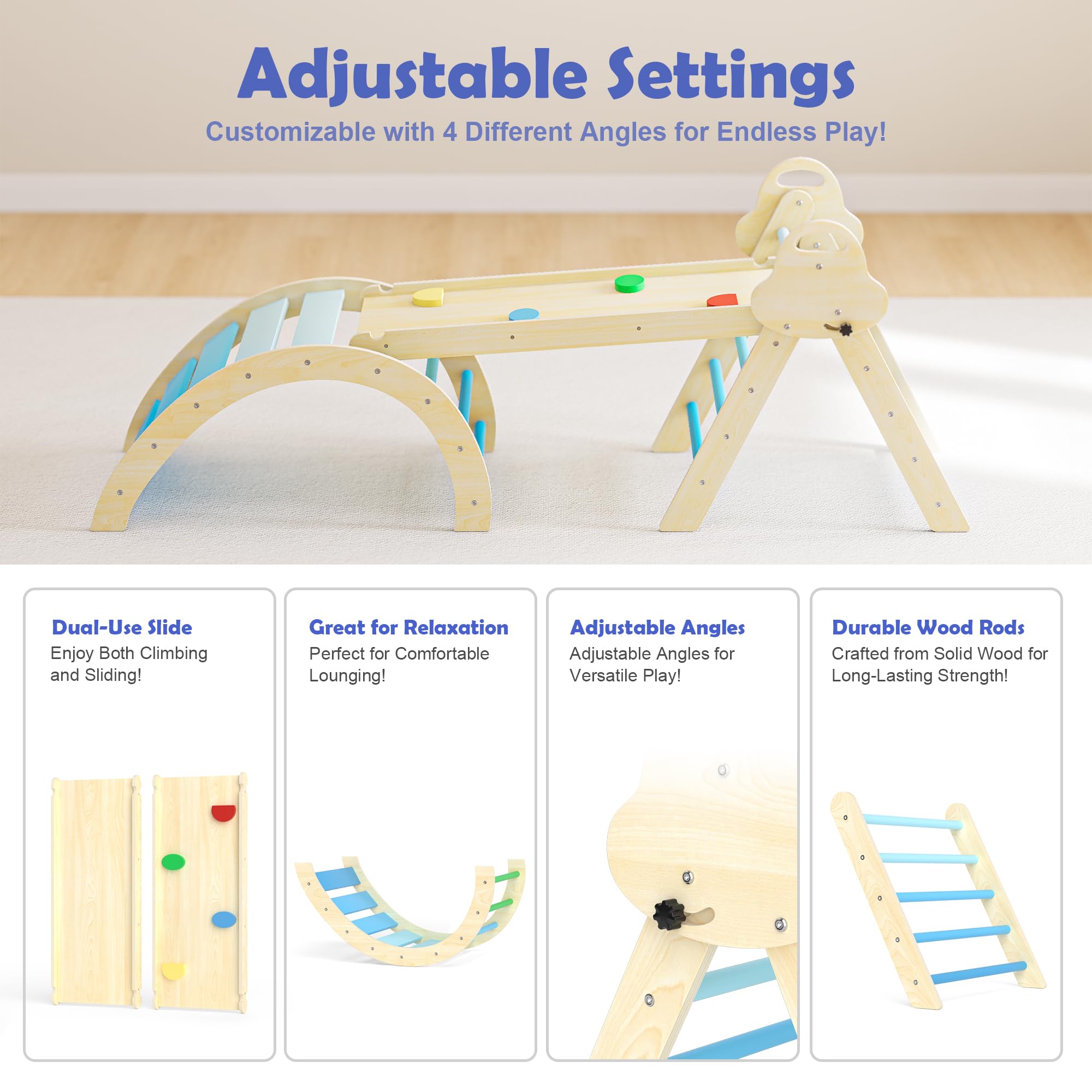 Adjustable Settings

Customizable with 4 Different Angles for Endless Play!

Dual-Use Slide
Enjoy Both Climbing and Sliding!

Great for Relaxation
Perfect for Comfortable Lounging!

Adjustable Angles
Adjustable Angles for Versatile Play!

Durable Wood Rods
Crafted from Solid Wood for Long-Lasting Strength!